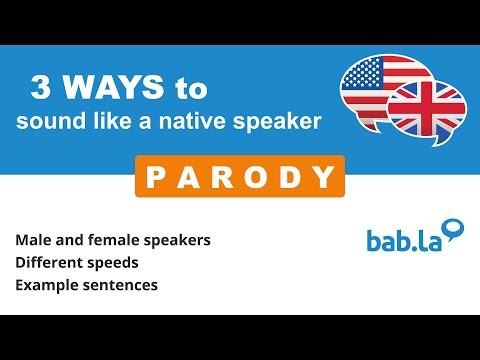 3 WAYS to
sound like a native speaker

PARODY

Male and female speakers
Different speeds
Example sentences

bab.la